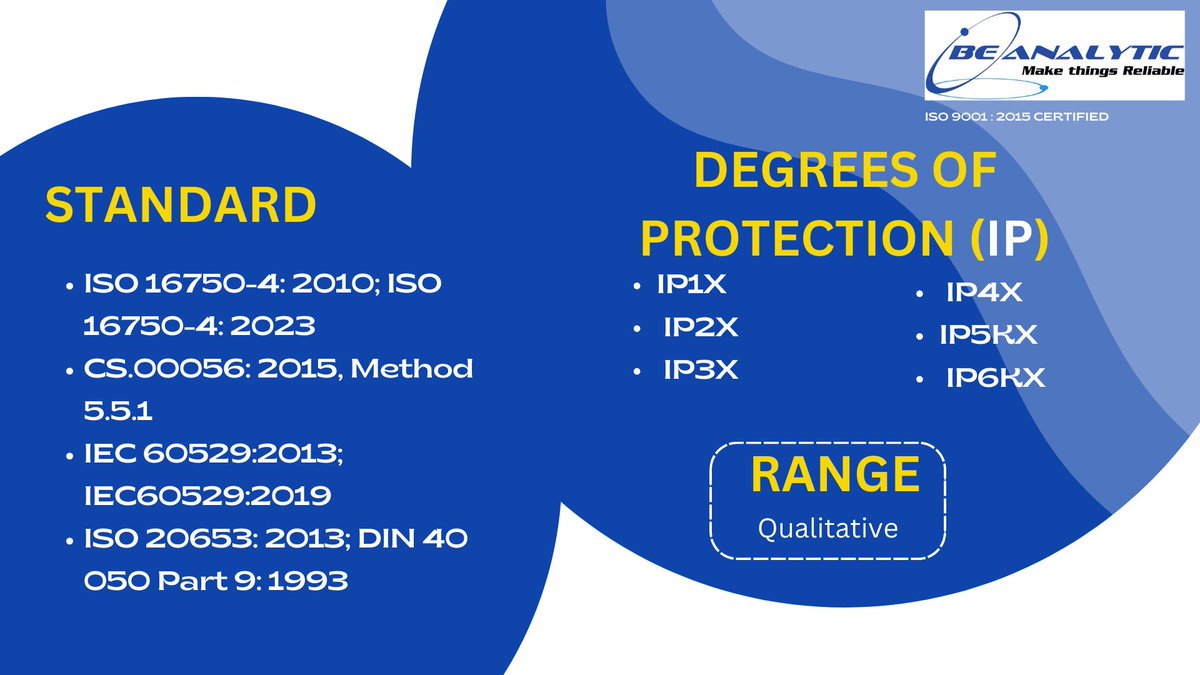 BE ANALYTIC
Make things Reliable
ISO 9001 : 2015 CERTIFIED

STANDARD

• ISO 16750-4: 2010; ISO 16750-4: 2023
• CS.00056: 2015, Method 5.5.1
• IEC 60529:2013; IEC60529:2019
• ISO 20653: 2013; DIN 40 050 Part 9: 1993

DEGREES OF PROTECTION (IP)

• IP1X
• IP2X
• IP3X
• IP4X
• IP5KX
• IP6KX

RANGE
Qualitative